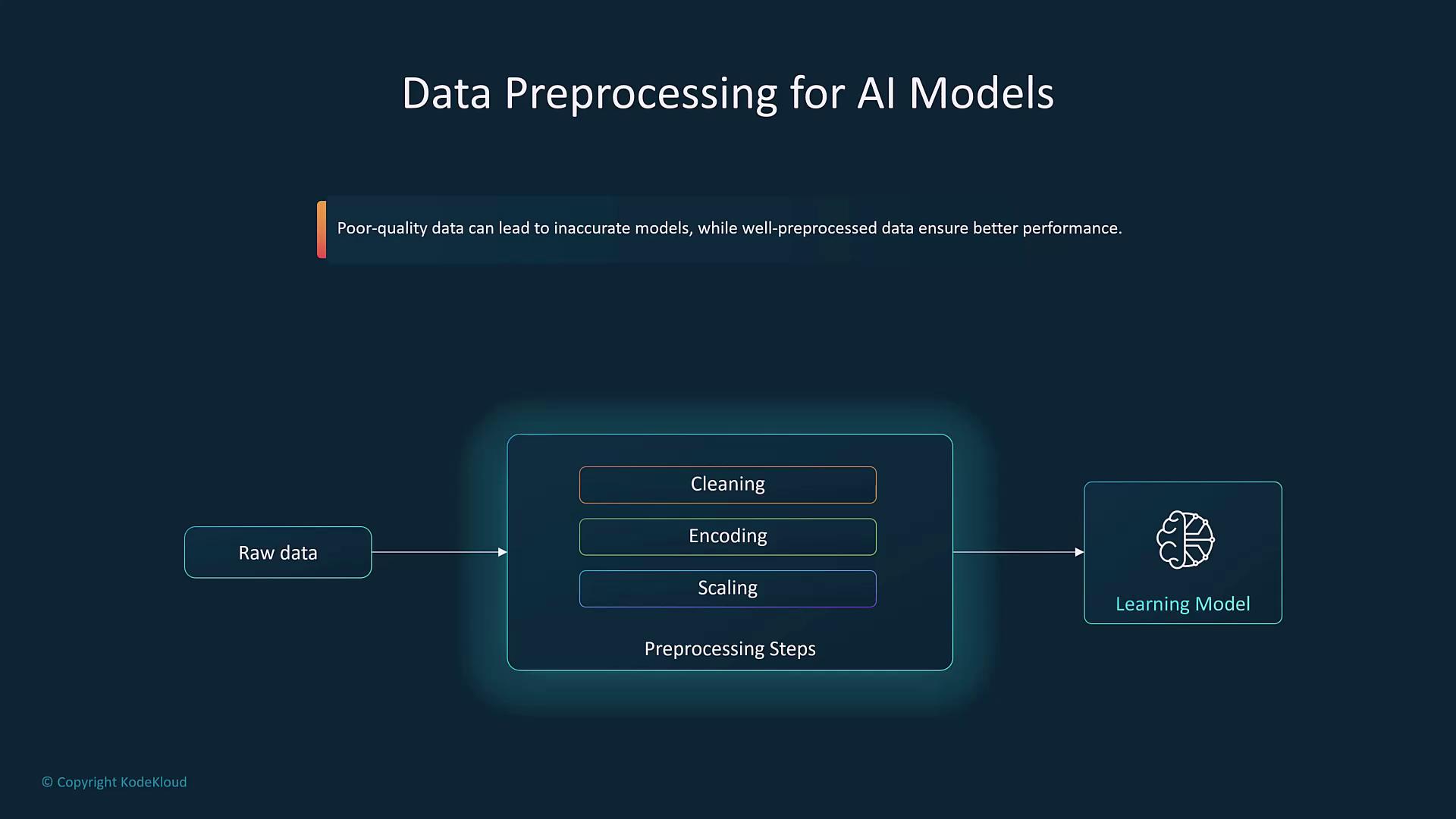 Data Preprocessing for AI Models

Poor-quality data can lead to inaccurate models, while well-preprocessed data ensure better performance.

Raw data

Cleaning

Encoding

Scaling

Preprocessing Steps

Learning Model

© Copyright KodeKloud